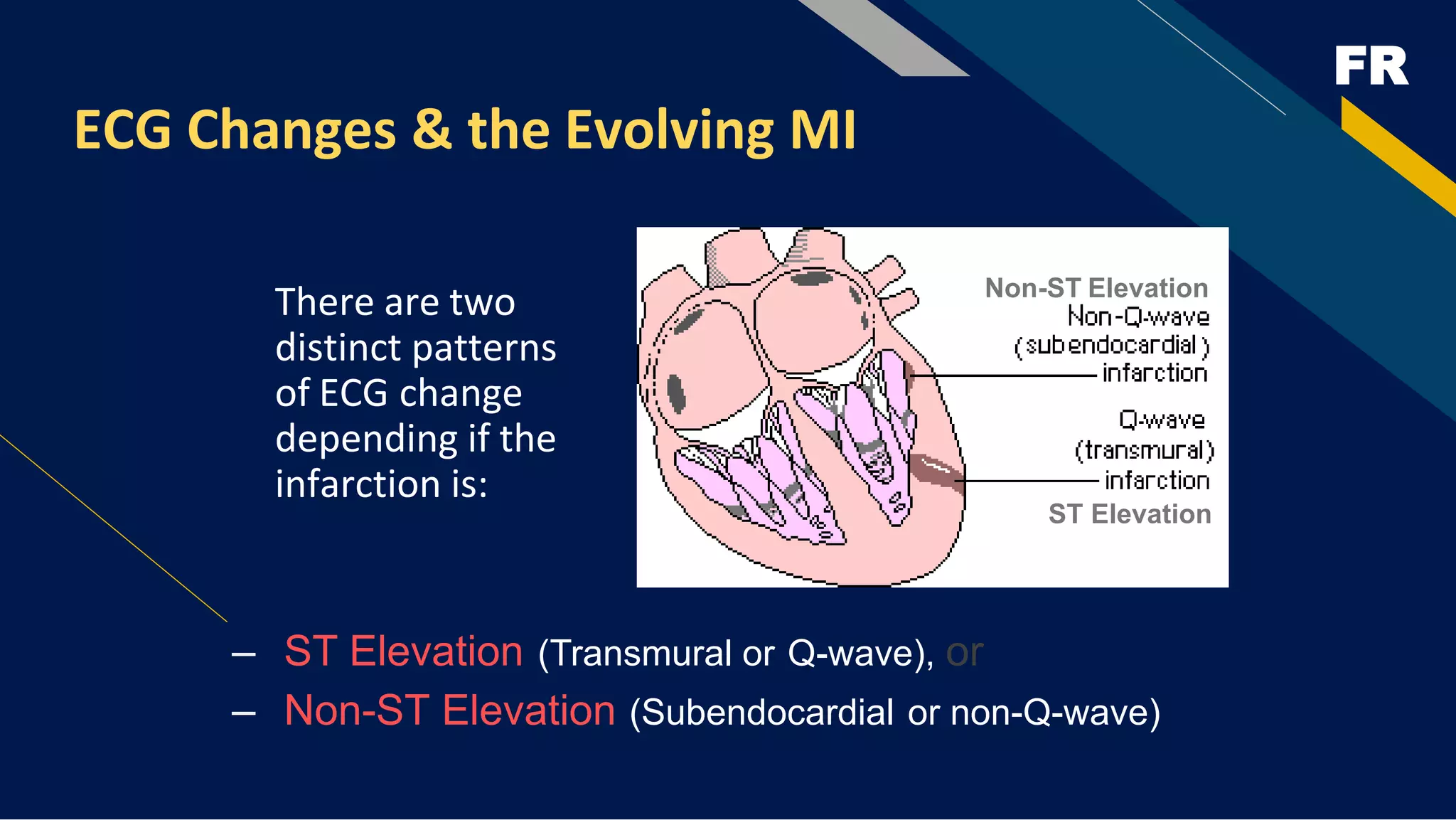 FR

ECG Changes & the Evolving MI

There are two distinct patterns of ECG change depending if the infarction is:

Non-ST Elevation
Non-Q-wave (subendocardial) infarction

Q-wave (transmural) infarction
ST Elevation

– ST Elevation (Transmural or Q-wave), or
– Non-ST Elevation (Subendocardial or non-Q-wave)